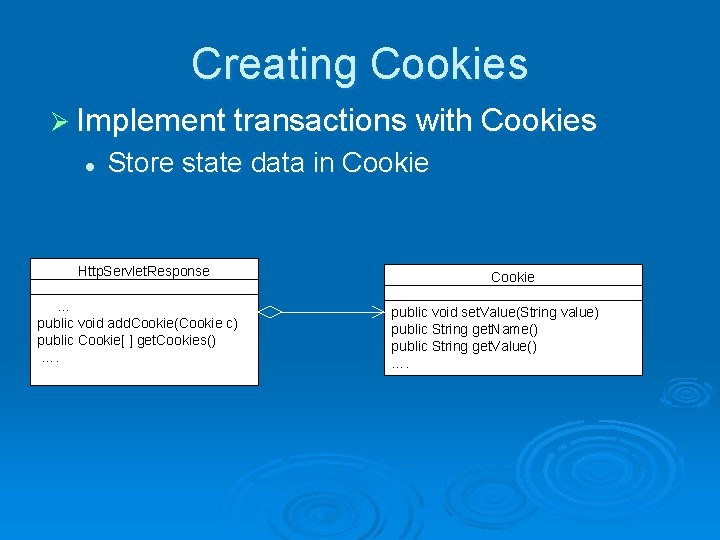 Creating Cookies

➢ Implement transactions with Cookies

• Store state data in Cookie

HttpServletResponse

...
public void addCookie(Cookie c)
public Cookie[ ] getCookies()
....

Cookie

public void setValue(String value)
public String getName()
public String getValue()
....